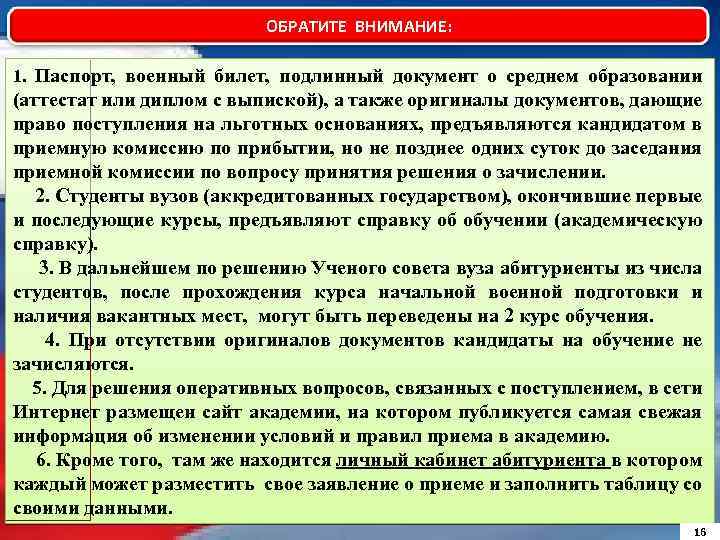 ОБРАТИТЕ ВНИМАНИЕ:

1. Паспорт, военный билет, подлинный документ о среднем образовании (аттестат или диплом с выпиской), а также оригиналы документов, дающие право поступления на льготных основаниях, предъявляются кандидатом в приемную комиссию по прибытии, но не позднее одних суток до заседания приемной комиссии по вопросу принятия решения о зачислении.

2. Студенты вузов (аккредитованных государством), окончившие первые и последующие курсы, предъявляют справку об обучении (академическую справку).

3. В дальнейшем по решению Ученого совета вуза абитуриенты из числа студентов, после прохождения курса начальной военной подготовки и наличия вакантных мест, могут быть переведены на 2 курс обучения.

4. При отсутствии оригиналов документов кандидаты на обучение не зачисляются.

5. Для решения оперативных вопросов, связанных с поступлением, в сети Интернет размещен сайт академии, на котором публикуется самая свежая информация об изменении условий и правил приема в академию.

6. Кроме того, там же находится личный кабинет абитуриента в котором каждый может разместить свое заявление о приеме и заполнить таблицу со своими данными.

16